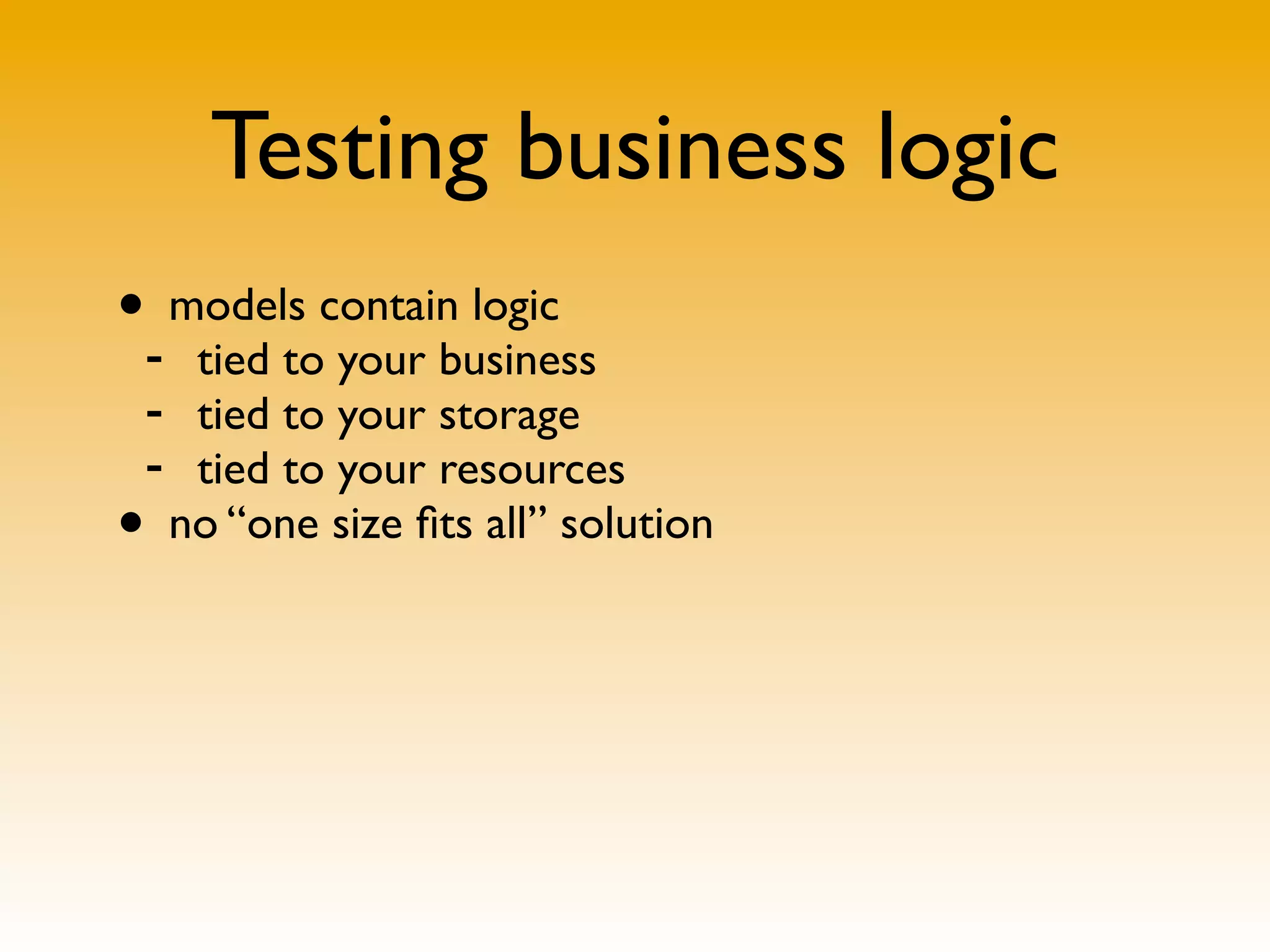 Testing business logic

• models contain logic
- tied to your business
- tied to your storage
- tied to your resources
• no “one size fits all” solution